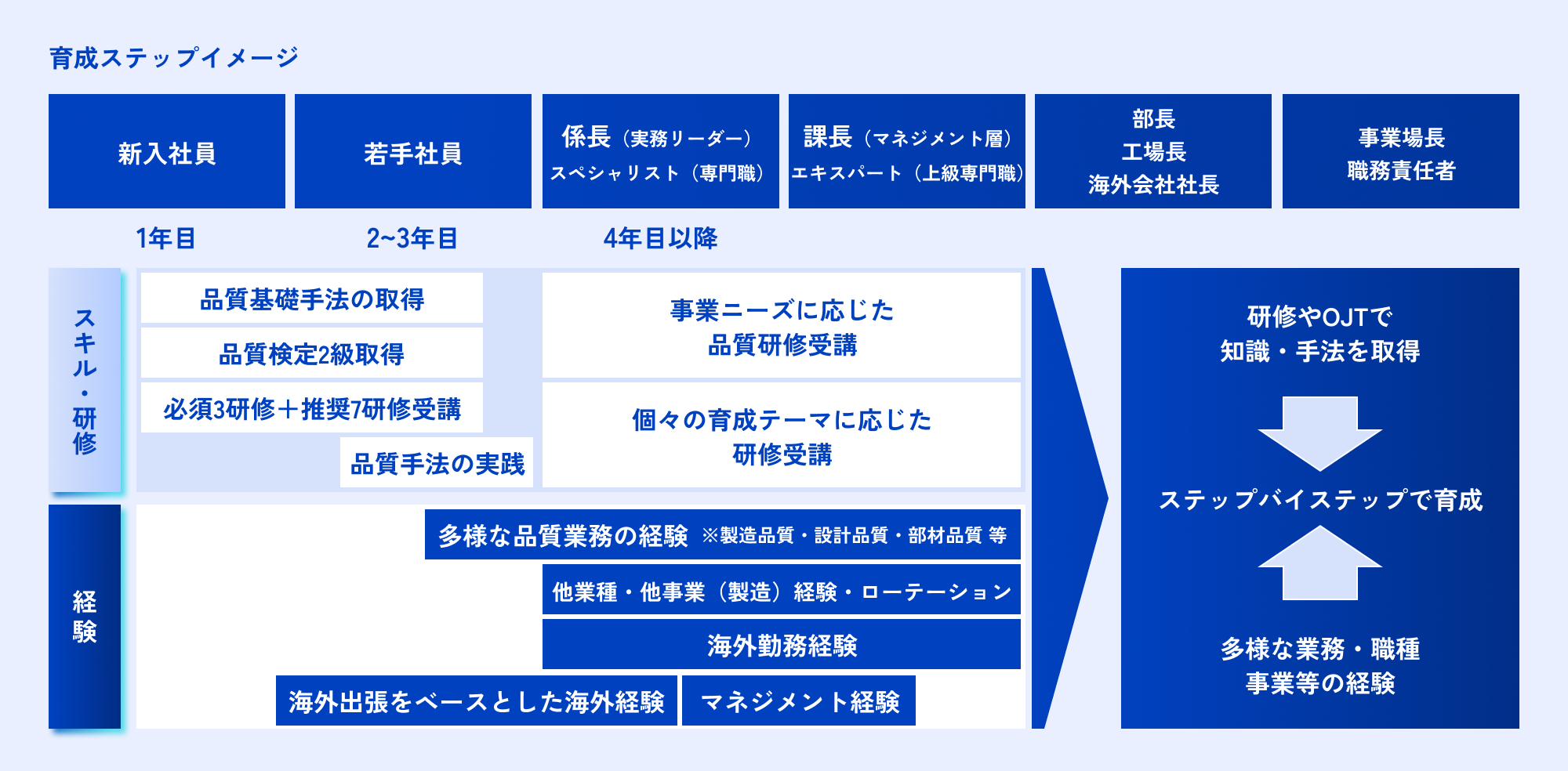 育成ステップイメージ

新入社員

若手社員

係長（実務リーダー）
スペシャリスト（専門職）

課長（マネジメント層）
エキスパート（上級専門職）

部長
工場長
海外会社社長

事業場長
職務責任者

1年目

2~3年目

4年目以降

スキル・研修

品質基礎手法の取得

品質検定2級取得

必須3研修＋推奨7研修受講

品質手法の実践

事業ニーズに応じた
品質研修受講

個々の育成テーマに応じた
研修受講

経験

多様な品質業務の経験 ※製造品質・設計品質・部材品質 等

他業種・他事業（製造）経験・ローテーション

海外勤務経験

海外出張をベースとした海外経験

マネジメント経験

研修やOJTで
知識・手法を取得

ステップバイステップで育成

多様な業務・職種
事業等の経験